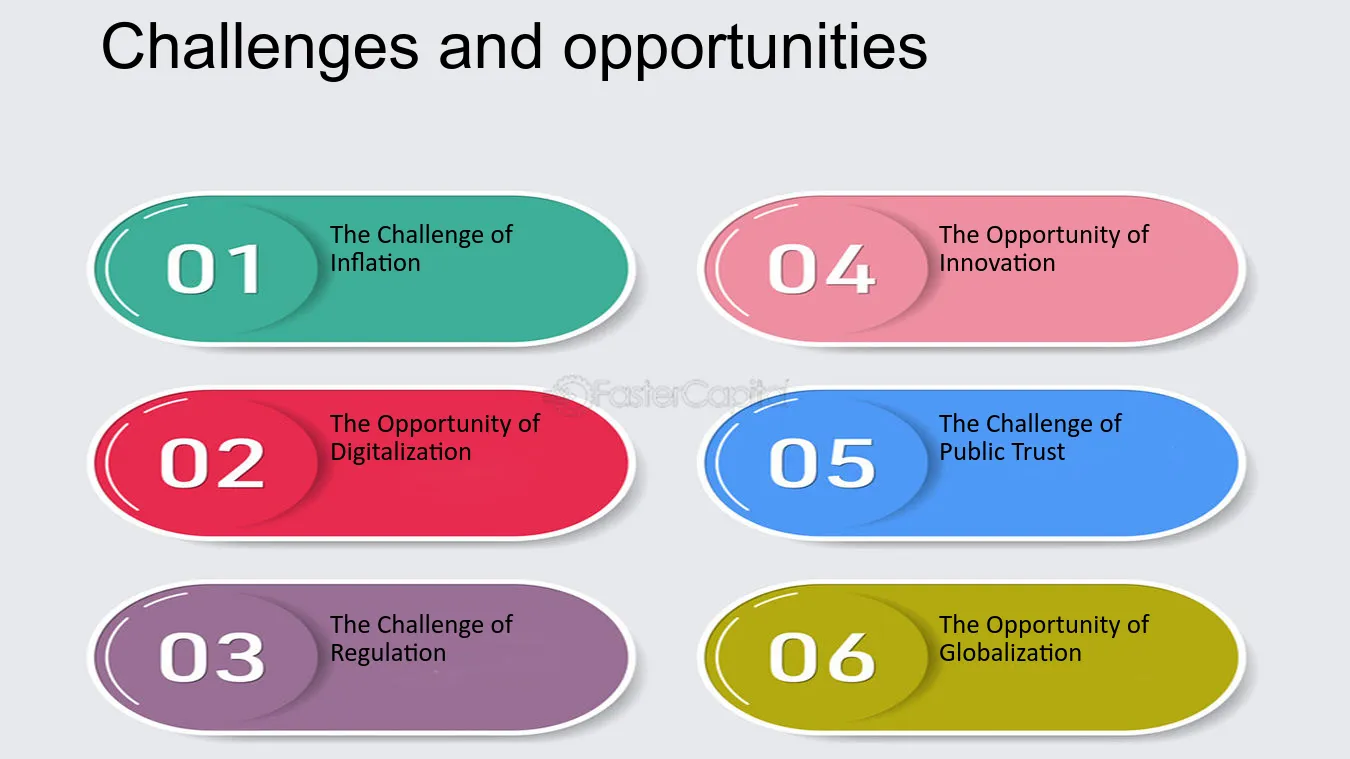 Challenges and opportunities

01
The Challenge of Inflation

02
The Opportunity of Digitalization

03
The Challenge of Regulation

04
The Opportunity of Innovation

05
The Challenge of Public Trust

06
The Opportunity of Globalization

FasterCapital